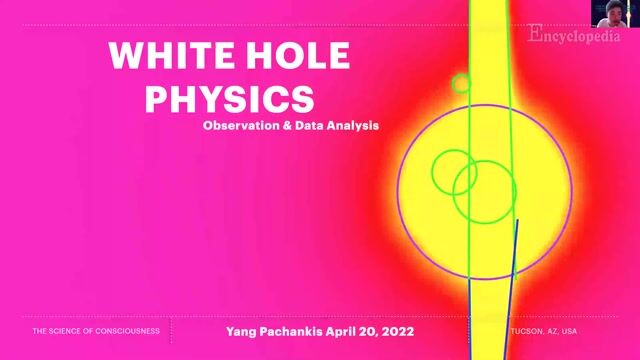 Encyclopedia

WHITE HOLE PHYSICS

Observation & Data Analysis

THE SCIENCE OF CONSCIOUSNESS

Yang Pachankis April 20, 2022

TUCSON, AZ, USA